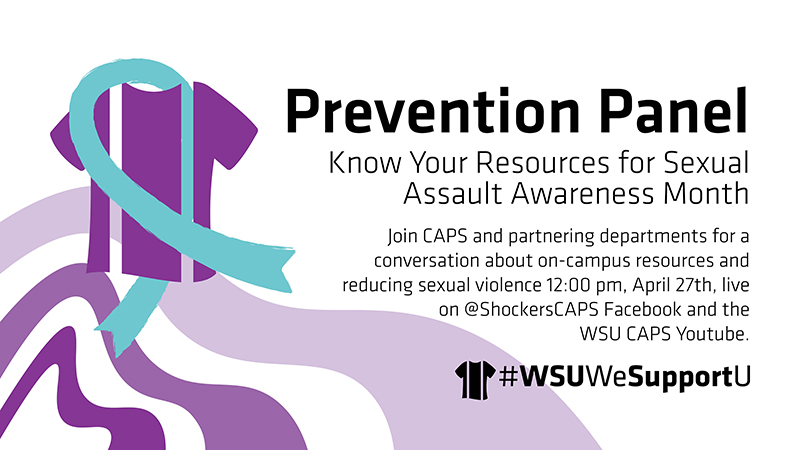 Prevention Panel

Know Your Resources for Sexual Assault Awareness Month

Join CAPS and partnering departments for a conversation about on-campus resources and reducing sexual violence 12:00 pm, April 27th, live on @ShockersCAPS Facebook and the WSU CAPS Youtube.

#WSUWeSupportU